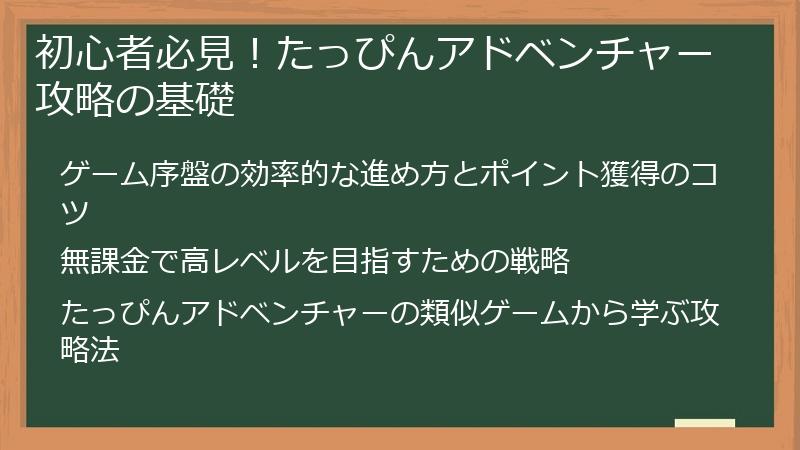 初心者必見！たっぴんアドベンチャー攻略の基礎

ゲーム序盤の効率的な進め方とポイント獲得のコツ

無課金で高レベルを目指すための戦略

たっぴんアドベンチャーの類似ゲームから学ぶ攻略法